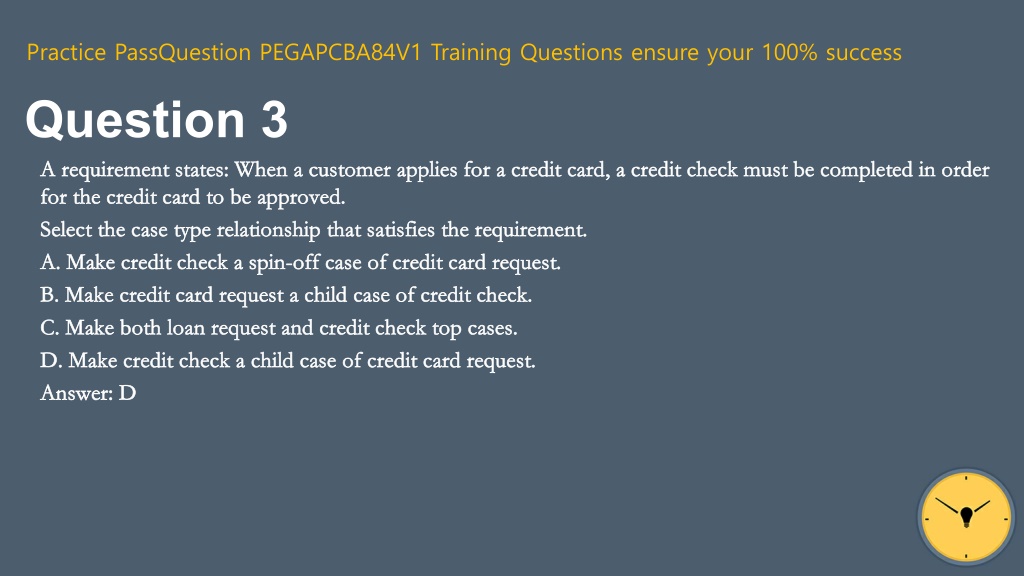 Practice PassQuestion PEGAPCBA84V1 Training Questions ensure your 100% success

Question 3

A requirement states: When a customer applies for a credit card, a credit check must be completed in order for the credit card to be approved.

Select the case type relationship that satisfies the requirement.

A. Make credit check a spin-off case of credit card request.

B. Make credit card request a child case of credit check.

C. Make both loan request and credit check top cases.

D. Make credit check a child case of credit card request.

Answer: D